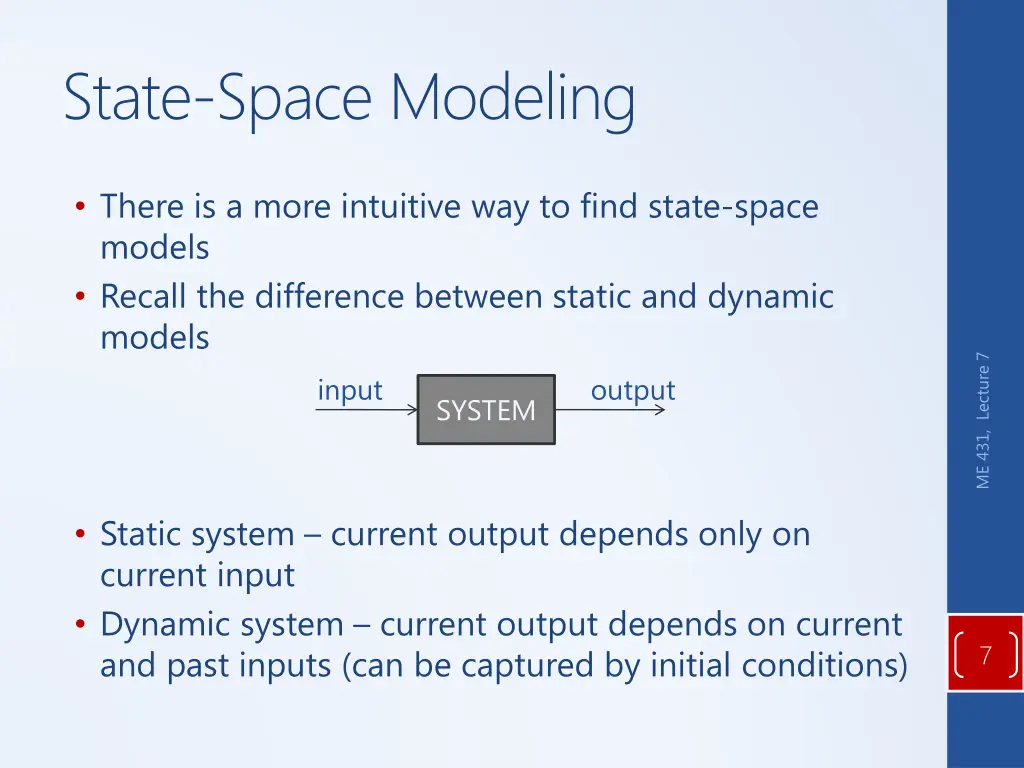 State-Space Modeling

• There is a more intuitive way to find state-space models
• Recall the difference between static and dynamic models

input
SYSTEM
output

• Static system – current output depends only on current input
• Dynamic system – current output depends on current and past inputs (can be captured by initial conditions)

ME 431, Lecture 7

7